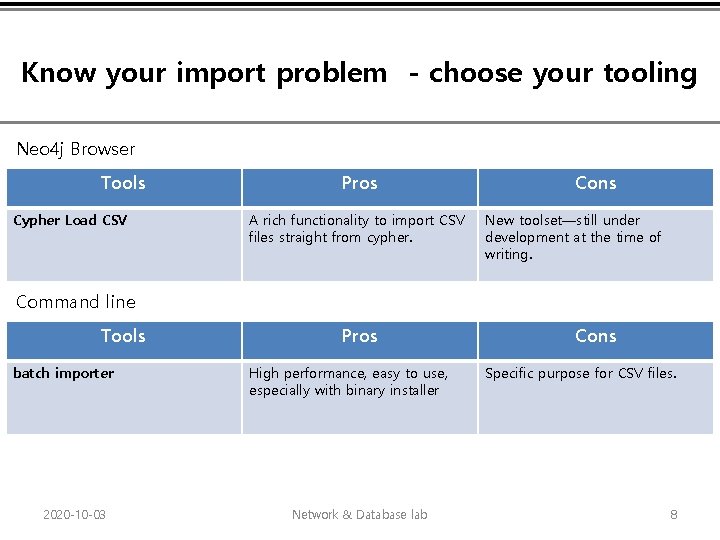 Know your import problem - choose your tooling

Neo4j Browser

| Tools | Pros | Cons |
|---|---|---|
| Cypher Load CSV | A rich functionality to import CSV files straight from cypher. | New toolset—still under development at the time of writing. |

Command line

| Tools | Pros | Cons |
|---|---|---|
| batch importer | High performance, easy to use, especially with binary installer | Specific purpose for CSV files. |

2020-10-03 Network & Database lab 8